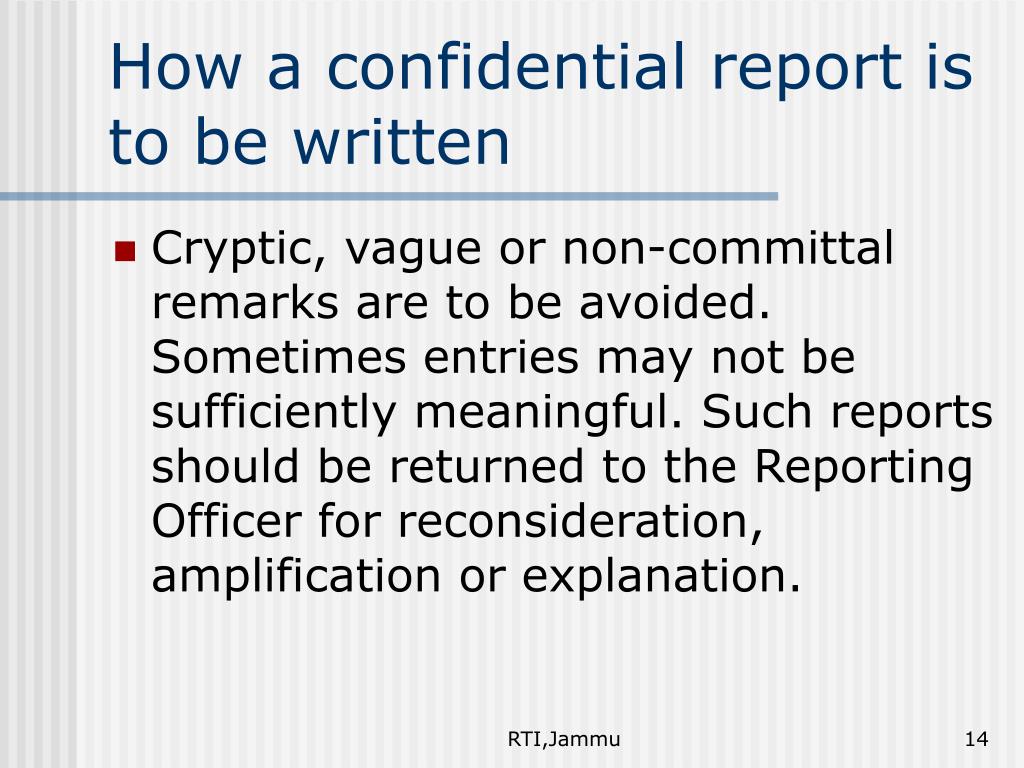 How a confidential report is to be written

Cryptic, vague or non-committal remarks are to be avoided. Sometimes entries may not be sufficiently meaningful. Such reports should be returned to the Reporting Officer for reconsideration, amplification or explanation.

RTI,Jammu

14